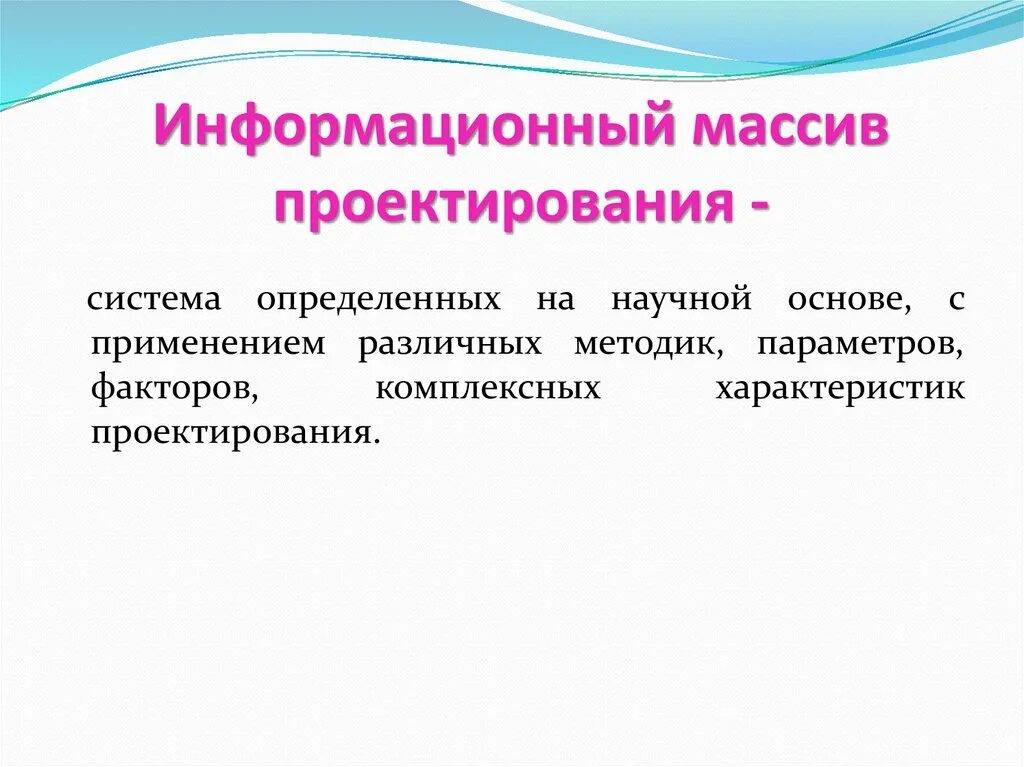 Информационный массив проектирования -

система определенных на научной основе, с применением различных методик, параметров, факторов, комплексных характеристик проектирования.